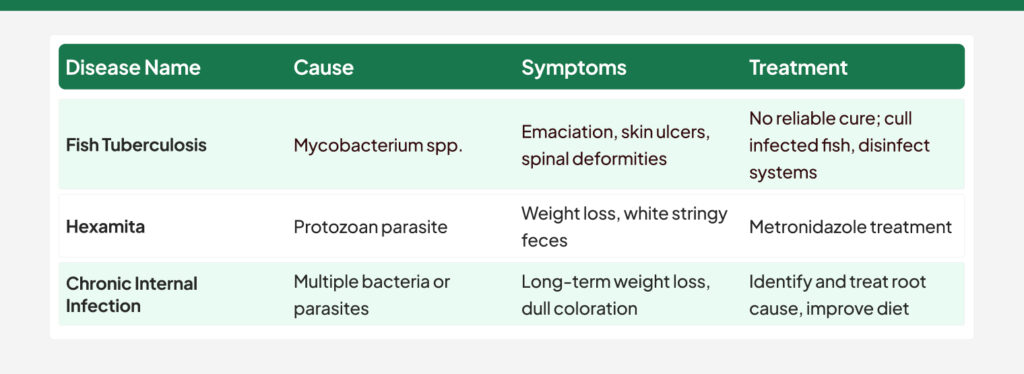 | Disease Name | Cause | Symptoms | Treatment |
|---|---|---|---|
| Fish Tuberculosis | Mycobacterium spp. | Emaciation, skin ulcers, spinal deformities | No reliable cure; cull infected fish, disinfect systems |
| Hexamita | Protozoan parasite | Weight loss, white stringy feces | Metronidazole treatment |
| Chronic Internal Infection | Multiple bacteria or parasites | Long-term weight loss, dull coloration | Identify and treat root cause, improve diet |